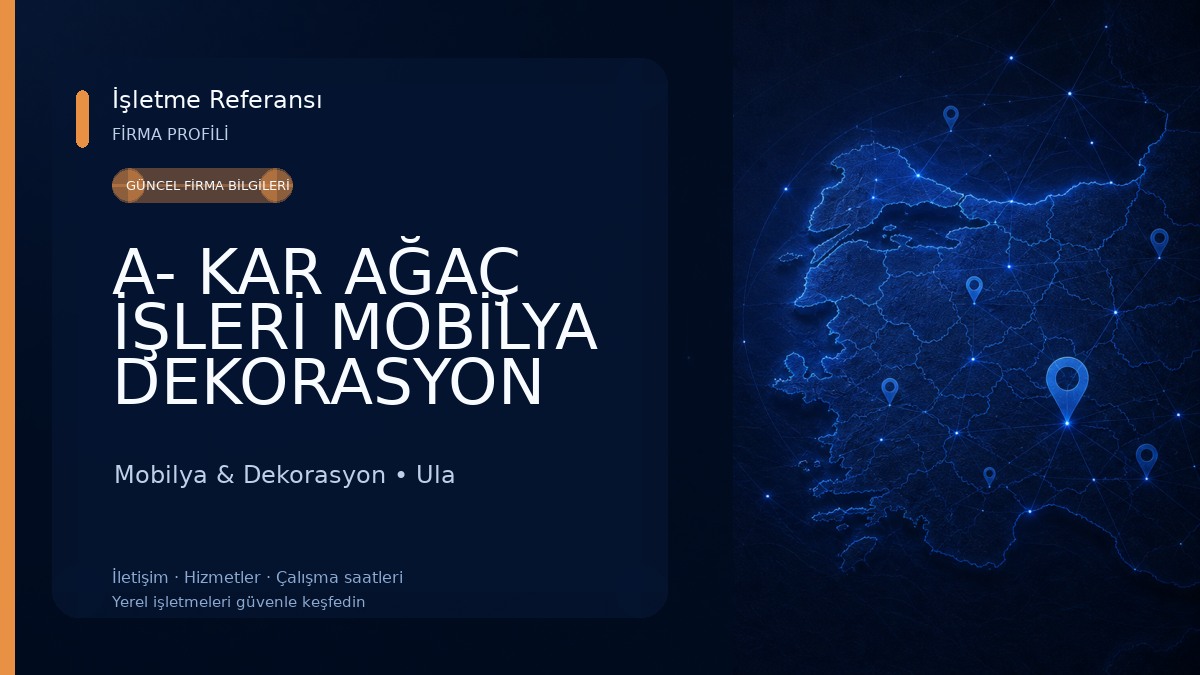 İşletme Referansı
FİRMA PROFİLİ

GÜNCEL FİRMA BİLGİLERİ

A- KAR AĞAÇ İŞLERİ MOBİLYA DEKORASYON

Mobilya & Dekorasyon • Ula

İletişim · Hizmetler · Çalışma saatleri
Yerel işletmeleri güvenle keşfedin